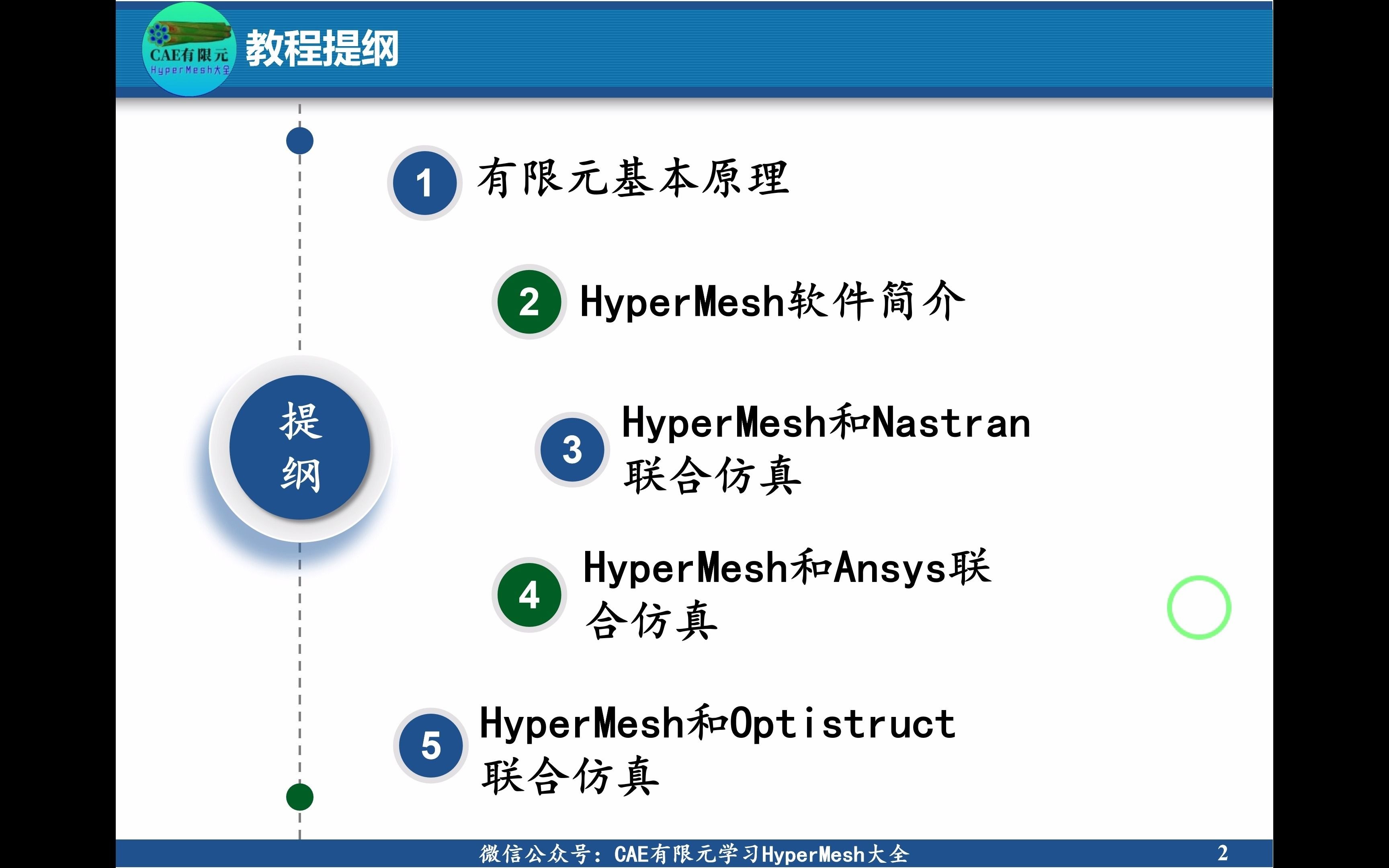 CAE有限元
HyperMesh大全

教程提纲

提纲

1 有限元基本原理

2 HyperMesh软件简介

3 HyperMesh和Nastran联合仿真

4 HyperMesh和Ansys联合仿真

5 HyperMesh和Optistruct联合仿真

微信公众号：CAE有限元学习HyperMesh大全

2